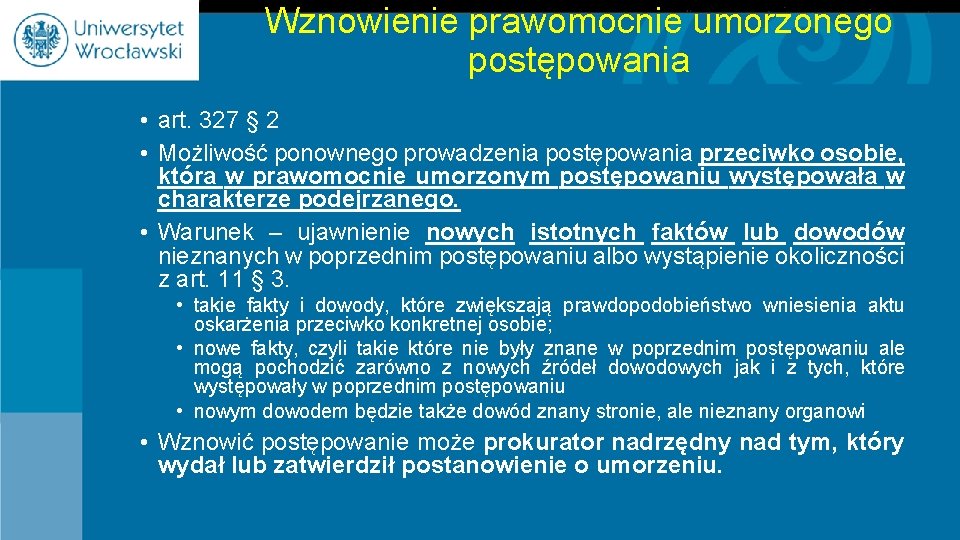 Uniwersytet Wrocławski

Wznowienie prawomocnie umorzonego postępowania

• art. 327 § 2
• Możliwość ponownego prowadzenia postępowania przeciwko osobie, która w prawomocnie umorzonym postępowaniu występowała w charakterze podejrzanego.
• Warunek – ujawnienie nowych istotnych faktów lub dowodów nieznanych w poprzednim postępowaniu albo wystąpienie okoliczności z art. 11 § 3.
  • takie fakty i dowody, które zwiększają prawdopodobieństwo wniesienia aktu oskarżenia przeciwko konkretnej osobie;
  • nowe fakty, czyli takie które nie były znane w poprzednim postępowaniu ale mogą pochodzić zarówno z nowych źródeł dowodowych jak i z tych, które występowały w poprzednim postępowaniu
  • nowym dowodem będzie także dowód znany stronie, ale nieznany organowi
• Wznowić postępowanie może prokurator nadrzędny nad tym, który wydał lub zatwierdził postanowienie o umorzeniu.